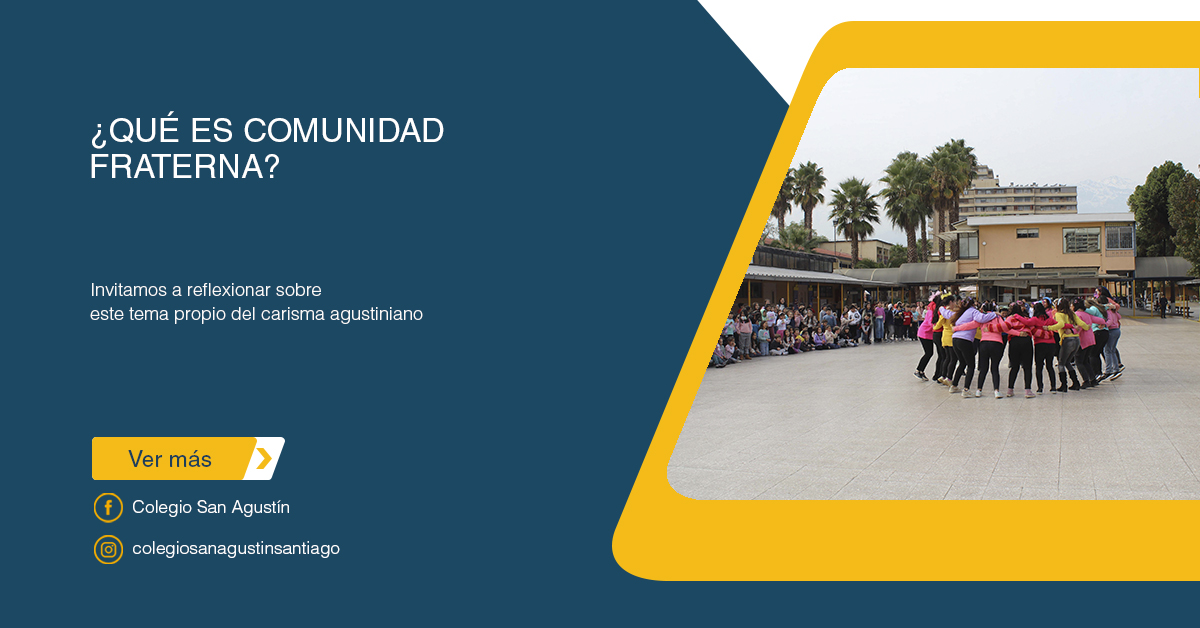 ¿QUÉ ES COMUNIDAD FRATERNA?

Invitamos a reflexionar sobre este tema propio del carisma agustiniano

Ver más

Colegio San Agustín

colegiosanagustinsantiago